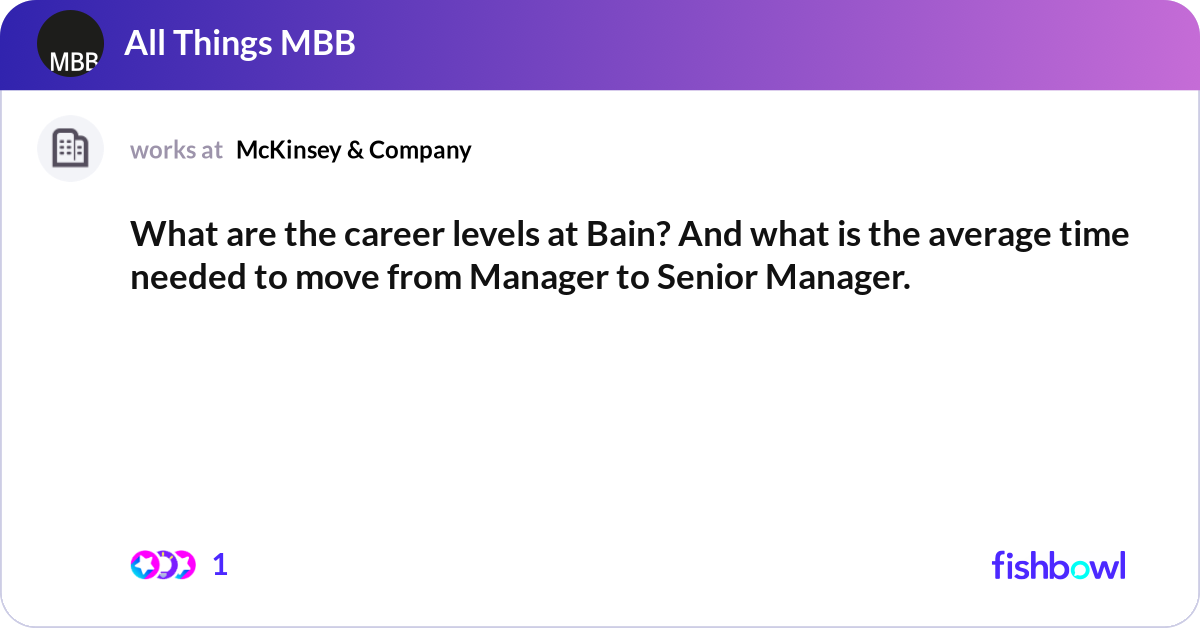 MBB
All Things MBB

works at McKinsey & Company

What are the career levels at Bain? And what is the average time needed to move from Manager to Senior Manager.

1

fishbowl